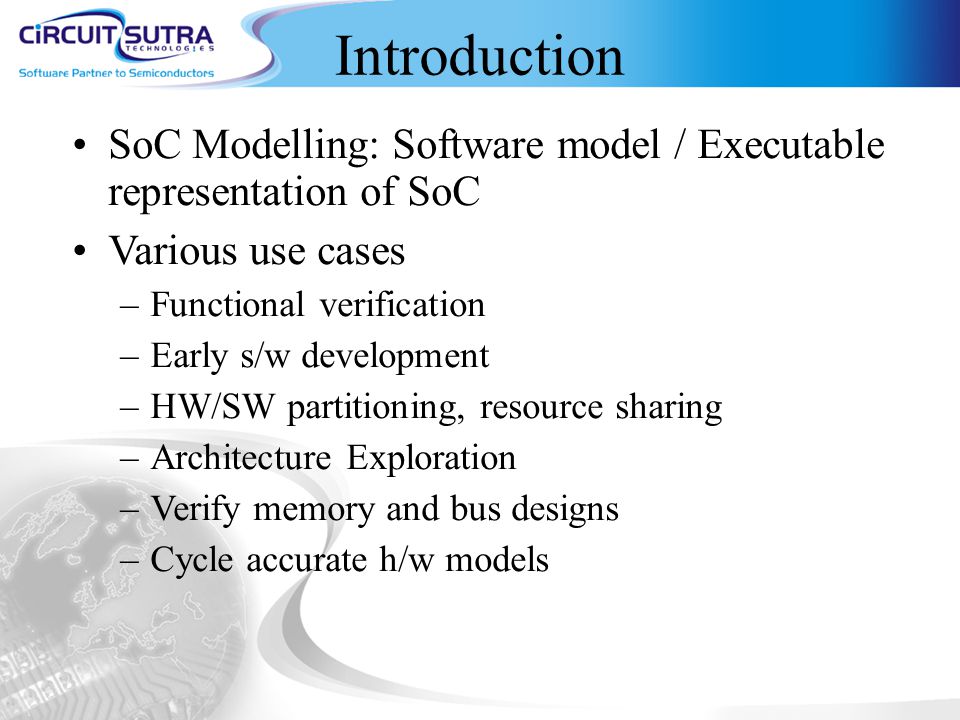 CiRCUIT SUTRA
TECHNOLOGIES
Software Partner to Semiconductors

Introduction

• SoC Modelling: Software model / Executable representation of SoC
• Various use cases
– Functional verification
– Early s/w development
– HW/SW partitioning, resource sharing
– Architecture Exploration
– Verify memory and bus designs
– Cycle accurate h/w models